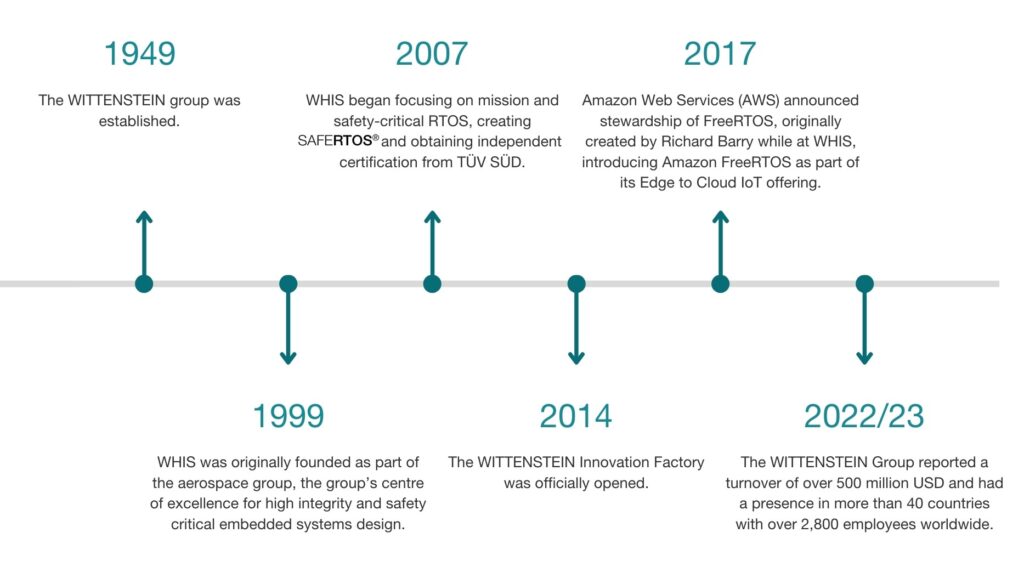 1949

The WITTENSTEIN group was established.

2007

WHIS began focusing on mission and safety-critical RTOS, creating SAFERTOS® and obtaining independent certification from TÜV SÜD.

2017

Amazon Web Services (AWS) announced stewardship of FreeRTOS, originally created by Richard Barry while at WHIS, introducing Amazon FreeRTOS as part of its Edge to Cloud IoT offering.

1999

WHIS was originally founded as part of the aerospace group, the group's centre of excellence for high integrity and safety critical embedded systems design.

2014

The WITTENSTEIN Innovation Factory was officially opened.

2022/23

The WITTENSTEIN Group reported a turnover of over 500 million USD and had a presence in more than 40 countries with over 2,800 employees worldwide.